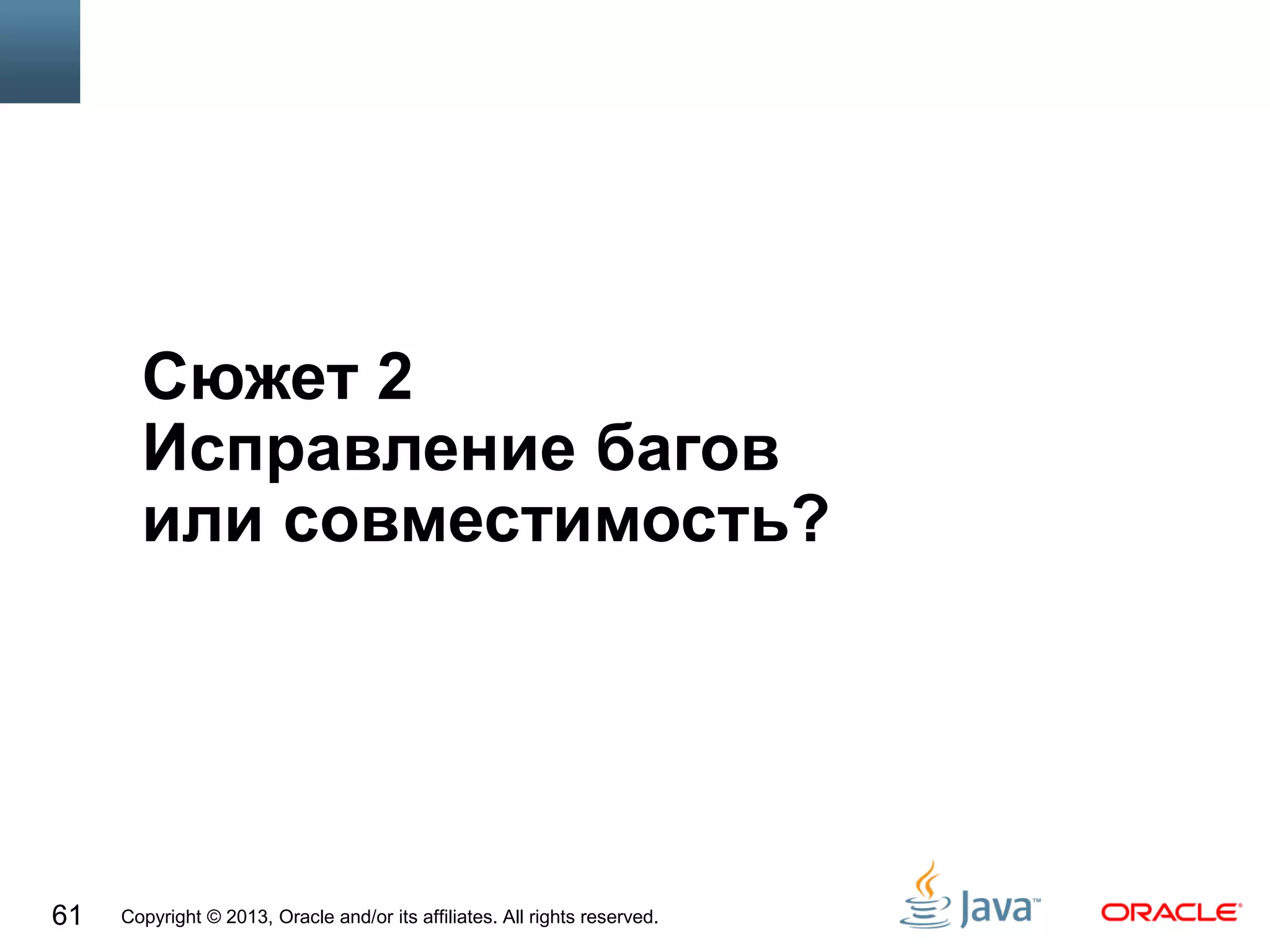 Сюжет 2
Исправление багов
или совместимость?

61 Copyright © 2013, Oracle and/or its affiliates. All rights reserved.

Java™ ORACLE®